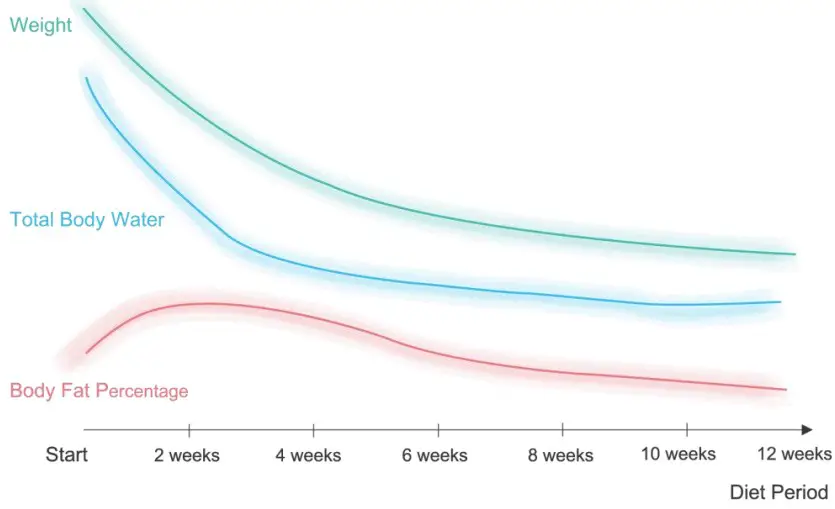 Weight

Total Body Water

Body Fat Percentage

Start
2 weeks
4 weeks
6 weeks
8 weeks
10 weeks
12 weeks

Diet Period